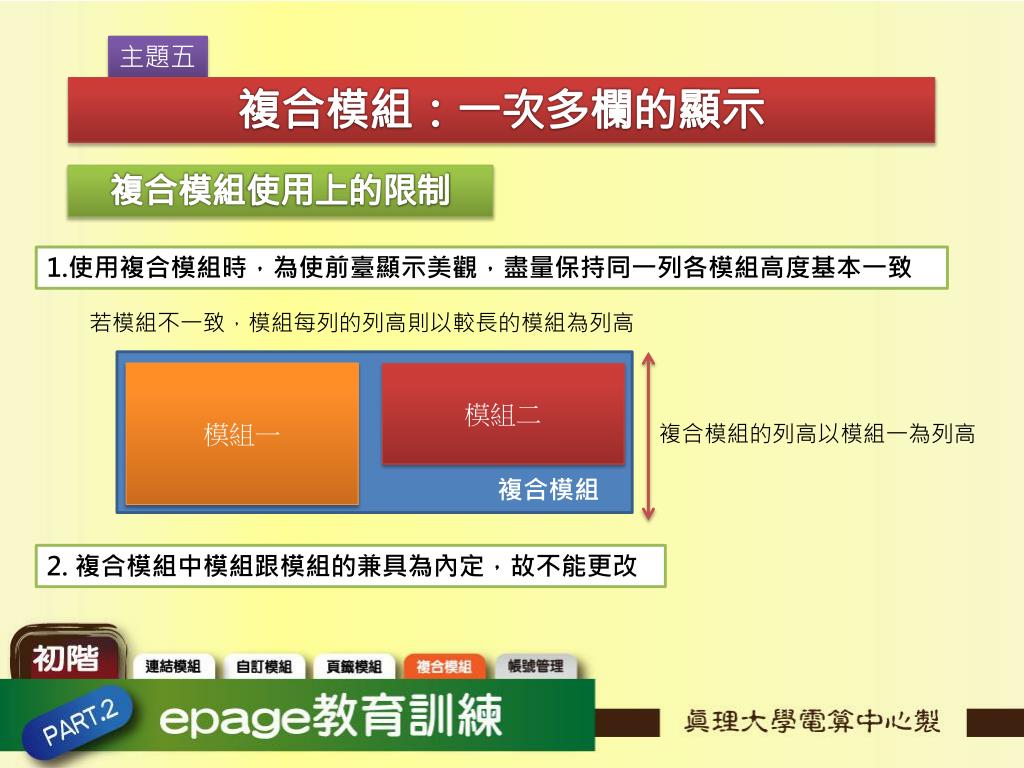 主題五

複合模組：一次多欄的顯示

複合模組使用上的限制

1.使用複合模組時，為使前臺顯示美觀，盡量保持同一列各模組高度基本一致

若模組不一致，模組每列的列高則以較長的模組為列高

模組一

模組二

複合模組

複合模組的列高以模組一為列高

2. 複合模組中模組跟模組的兼具為內定，故不能更改

初階

連結模組

自訂模組

頁籤模組

複合模組

帳號管理

PART.2

epage教育訓練

真理大學電算中心製